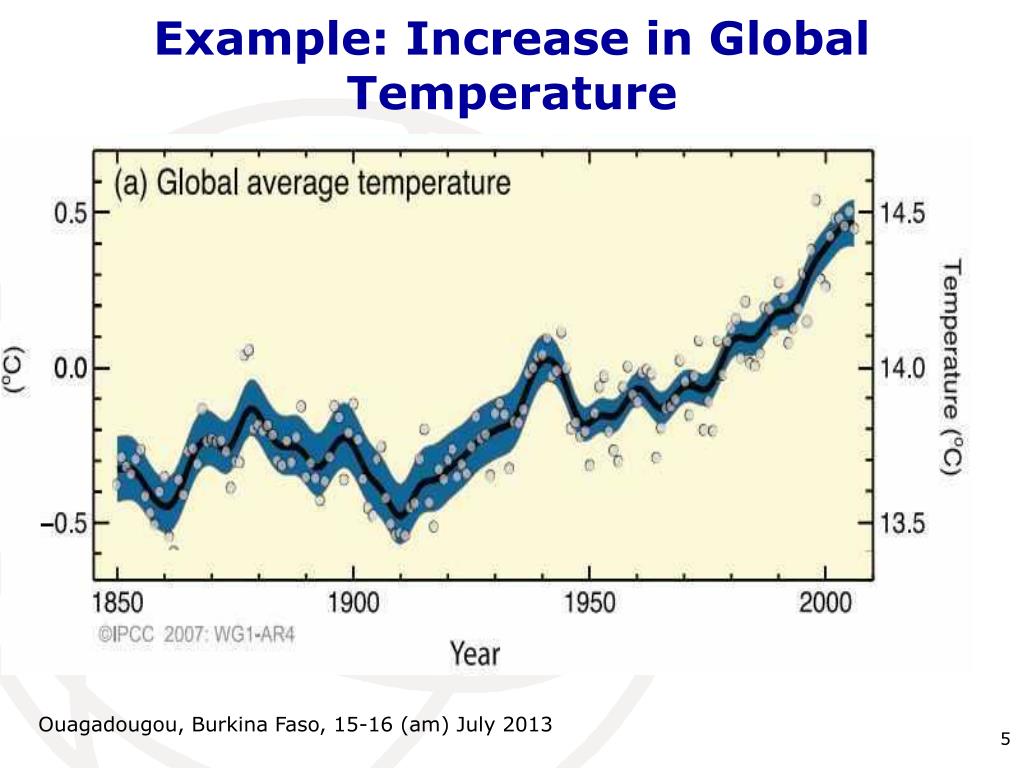 Example: Increase in Global Temperature

(a) Global average temperature

0.5
0.0
−0.5
(°C)

14.5
14.0
13.5
Temperature (°C)

1850
1900
1950
2000

©IPCC 2007: WG1-AR4

Year

Ouagadougou, Burkina Faso, 15-16 (am) July 2013

5